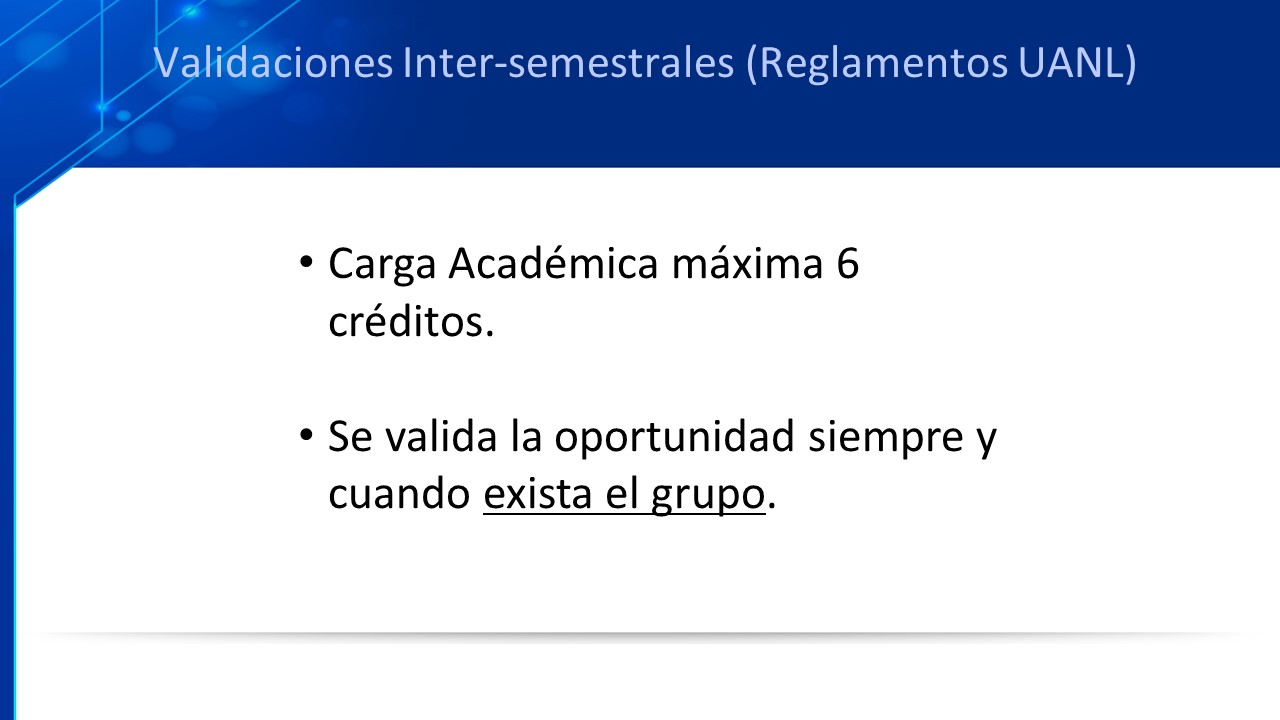 Validaciones Inter-semestrales (Reglamentos UANL)

• Carga Académica máxima 6 créditos.

• Se valida la oportunidad siempre y cuando exista el grupo.